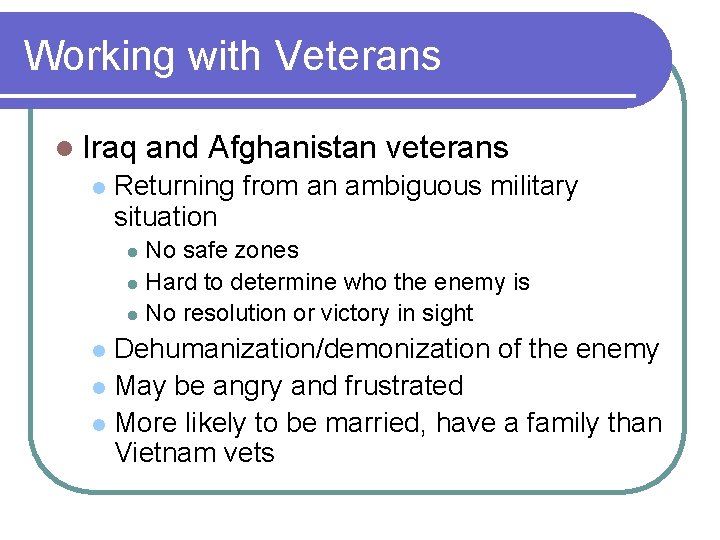 Working with Veterans

- Iraq and Afghanistan veterans
  - Returning from an ambiguous military situation
    - No safe zones
    - Hard to determine who the enemy is
    - No resolution or victory in sight
  - Dehumanization/demonization of the enemy
  - May be angry and frustrated
  - More likely to be married, have a family than Vietnam vets